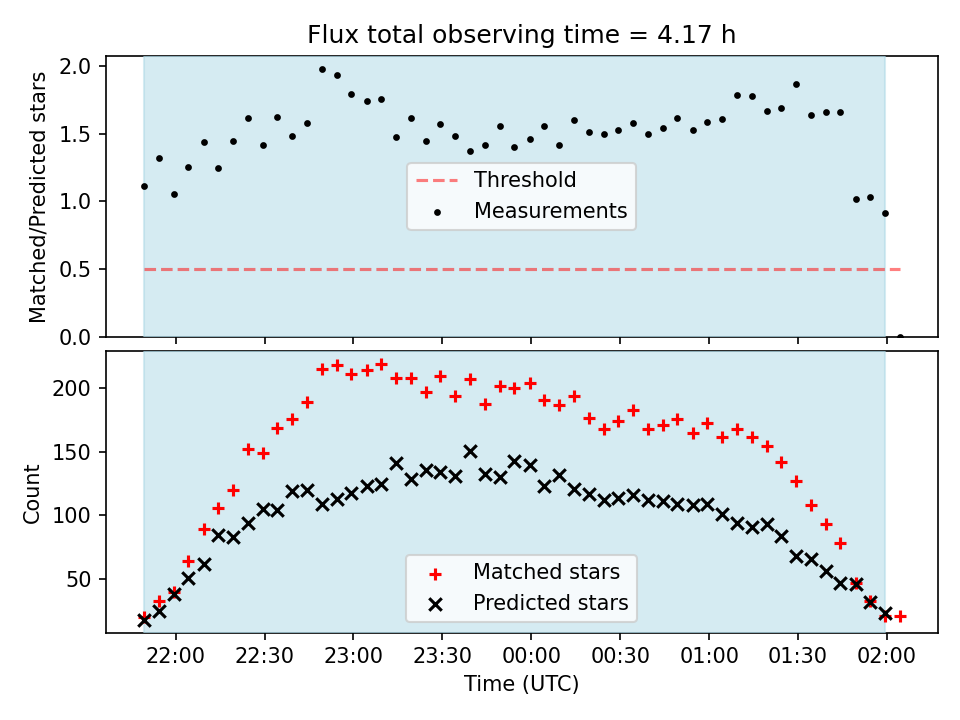 Flux total observing time = 4.17 h

Matched/Predicted stars

2.0
1.5
1.0
0.5
0.0

Threshold
Measurements

Count

200
150
100
50

Matched stars
Predicted stars

22:00
22:30
23:00
23:30
00:00
00:30
01:00
01:30
02:00

Time (UTC)